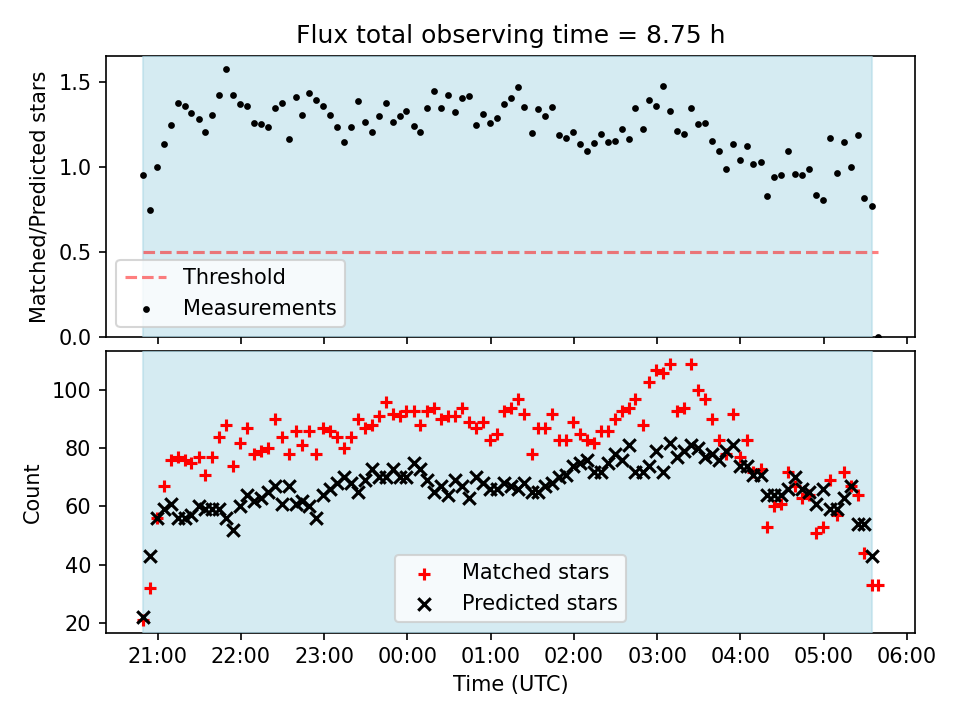 Flux total observing time = 8.75 h

Matched/Predicted stars

1.5
1.0
0.5
0.0

Threshold
Measurements

Count

100
80
60
40
20

Matched stars
Predicted stars

21:00 22:00 23:00 00:00 01:00 02:00 03:00 04:00 05:00 06:00

Time (UTC)